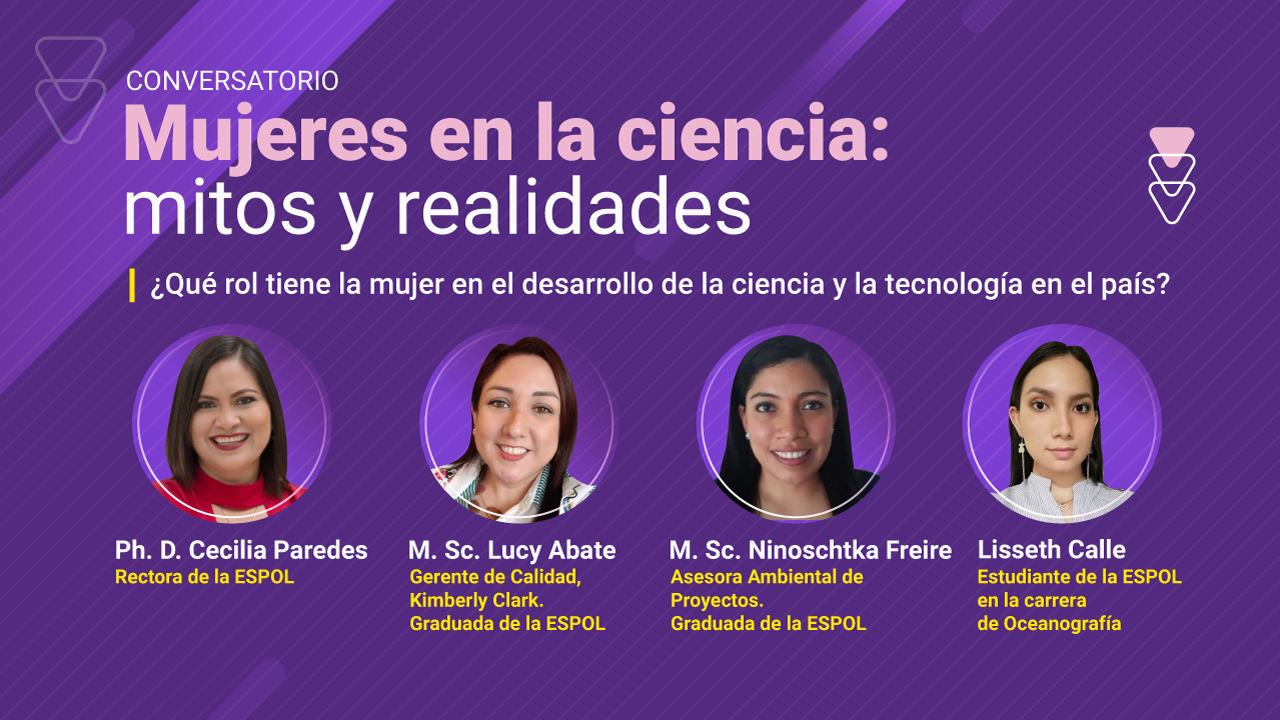 CONVERSATORIO
Mujeres en la ciencia:
mitos y realidades

¿Qué rol tiene la mujer en el desarrollo de la ciencia y la tecnología en el país?

Ph. D. Cecilia Paredes
Rectora de la ESPOL

M. Sc. Lucy Abate
Gerente de Calidad, Kimberly Clark. Graduada de la ESPOL

M. Sc. Ninoschtka Freire
Asesora Ambiental de Proyectos. Graduada de la ESPOL

Lisseth Calle
Estudiante de la ESPOL en la carrera de Oceanografía